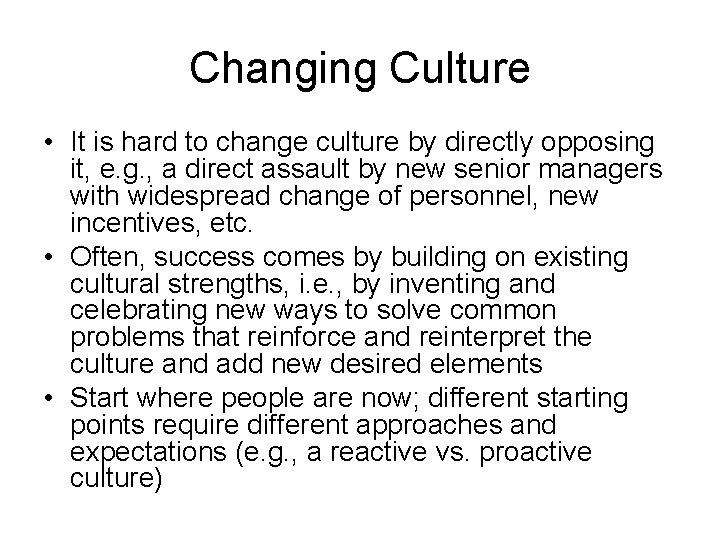 Changing Culture

• It is hard to change culture by directly opposing it, e.g., a direct assault by new senior managers with widespread change of personnel, new incentives, etc.
• Often, success comes by building on existing cultural strengths, i.e., by inventing and celebrating new ways to solve common problems that reinforce and reinterpret the culture and add new desired elements
• Start where people are now; different starting points require different approaches and expectations (e.g., a reactive vs. proactive culture)